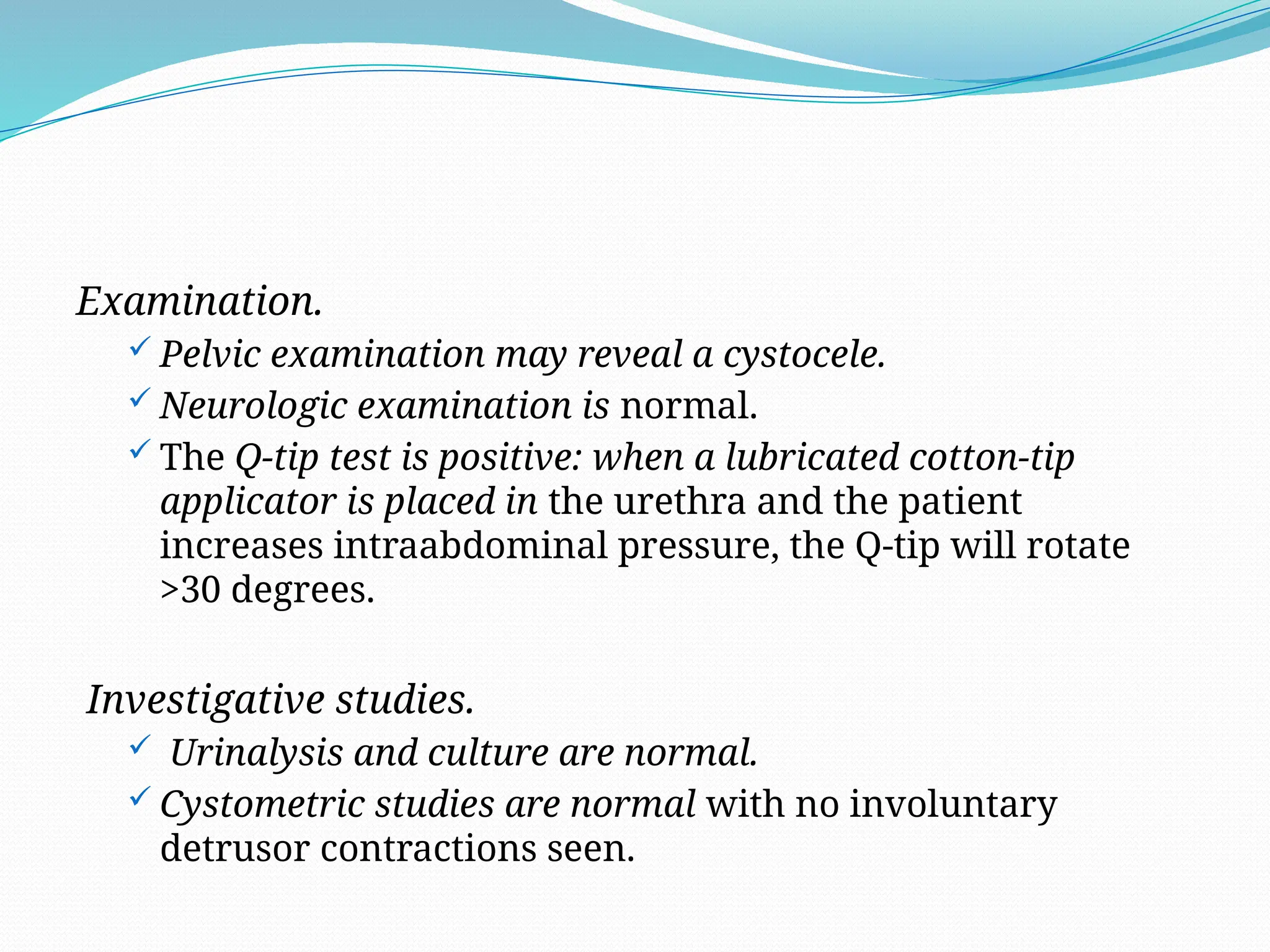 Examination.

✓ Pelvic examination may reveal a cystocele.
✓ Neurologic examination is normal.
✓ The Q-tip test is positive: when a lubricated cotton-tip applicator is placed in the urethra and the patient increases intraabdominal pressure, the Q-tip will rotate >30 degrees.

Investigative studies.

✓ Urinalysis and culture are normal.
✓ Cystometric studies are normal with no involuntary detrusor contractions seen.